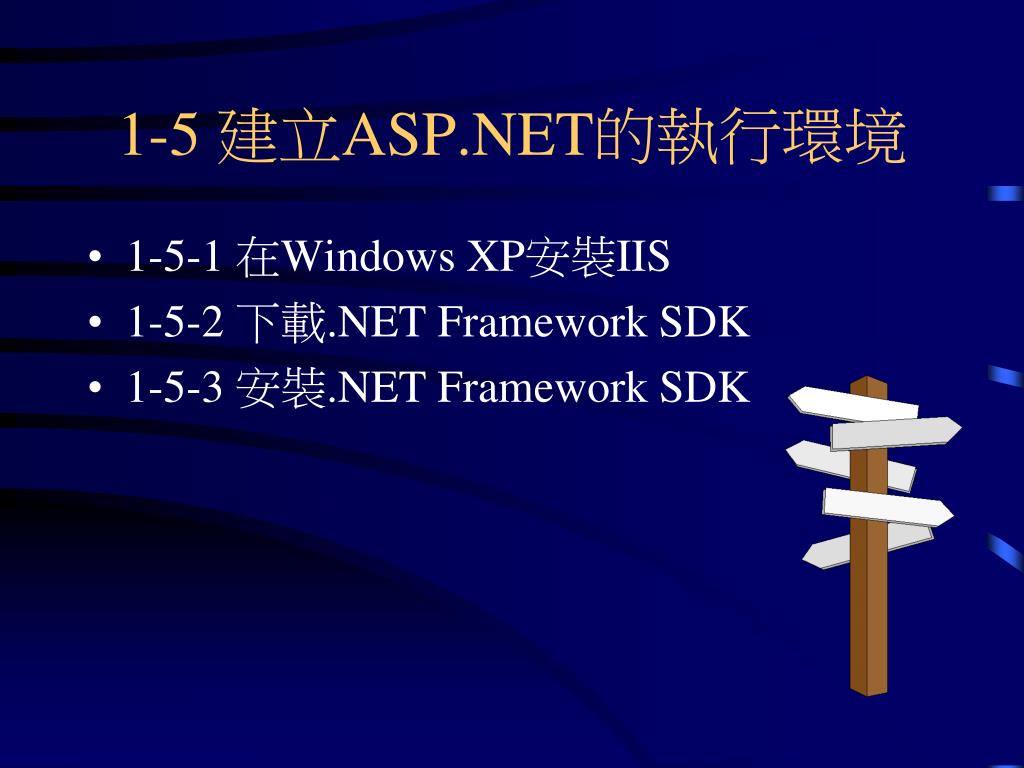 1-5 建立ASP.NET的執行環境

• 1-5-1 在Windows XP安裝IIS
• 1-5-2 下載.NET Framework SDK
• 1-5-3 安裝.NET Framework SDK